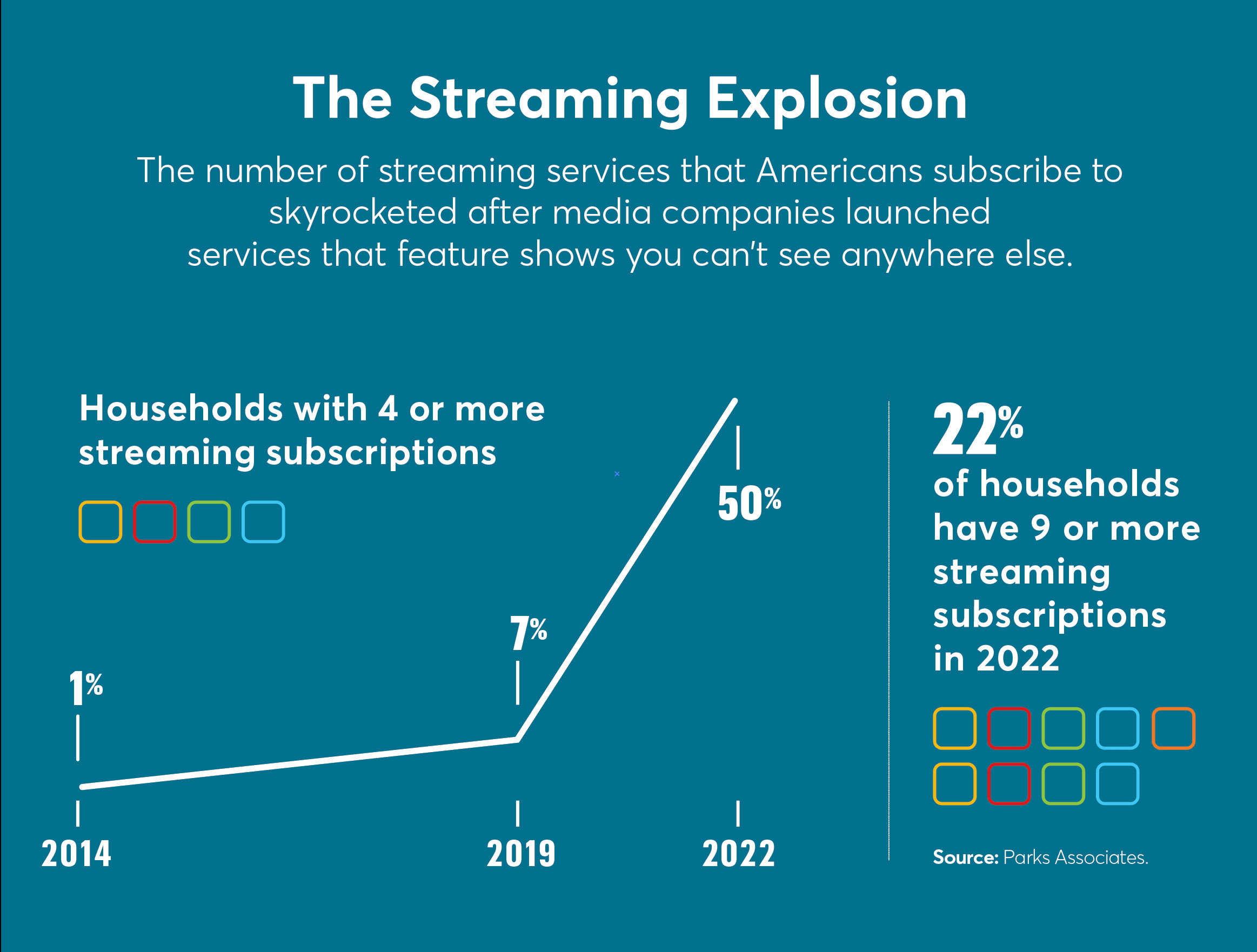 The Streaming Explosion

The number of streaming services that Americans subscribe to skyrocketed after media companies launched services that feature shows you can't see anywhere else.

Households with 4 or more streaming subscriptions

1%

7%

50%

2014

2019

2022

22%
of households have 9 or more streaming subscriptions in 2022

Source: Parks Associates.